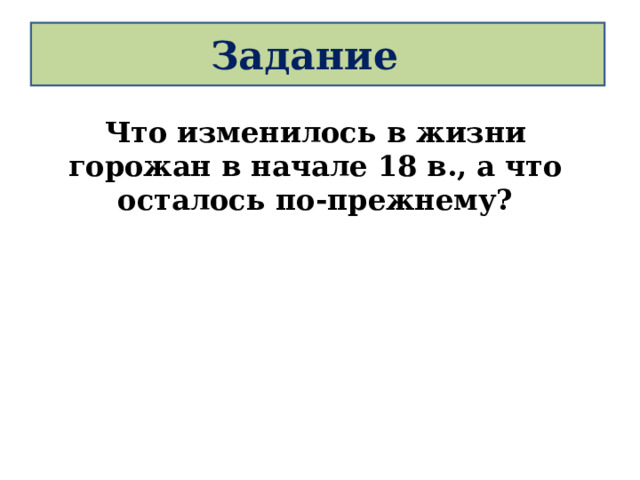 Задание

Что изменилось в жизни горожан в начале 18 в., а что осталось по-прежнему?